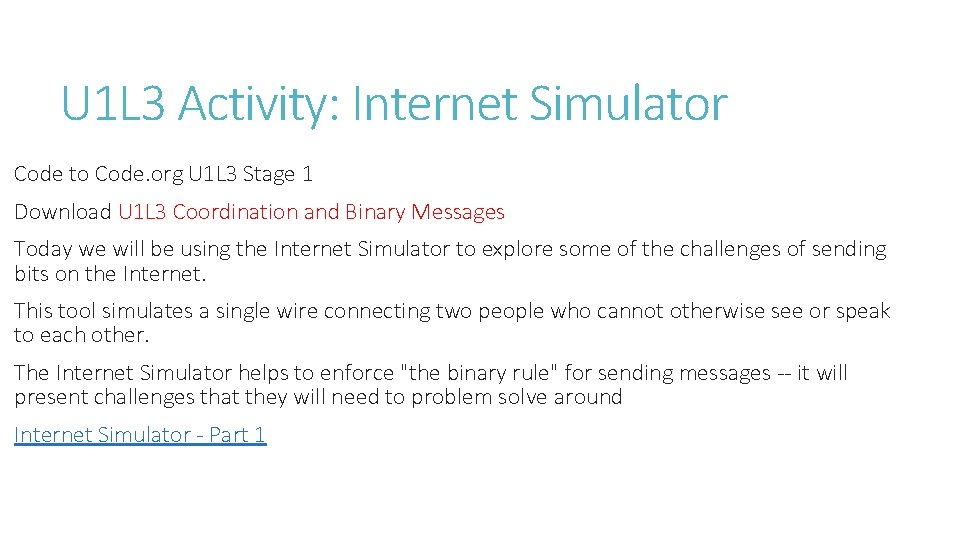 U1L3 Activity: Internet Simulator

Code to Code.org U1L3 Stage 1

Download U1L3 Coordination and Binary Messages

Today we will be using the Internet Simulator to explore some of the challenges of sending bits on the Internet.

This tool simulates a single wire connecting two people who cannot otherwise see or speak to each other.

The Internet Simulator helps to enforce "the binary rule" for sending messages -- it will present challenges that they will need to problem solve around

Internet Simulator - Part 1